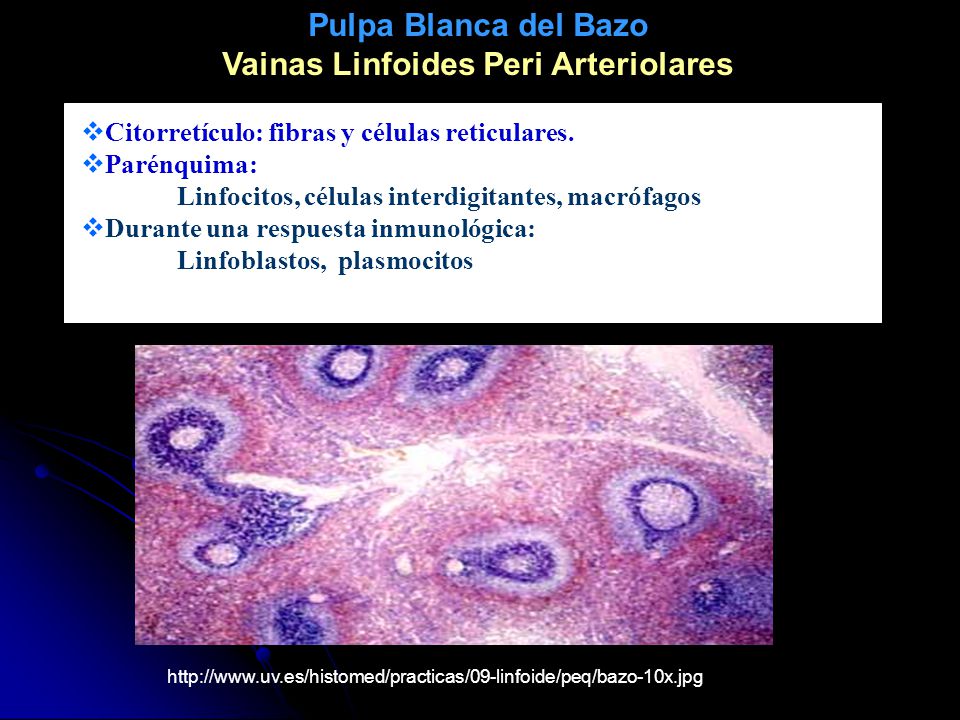 Pulpa Blanca del Bazo
Vainas Linfoides Peri Arteriolares

❖Citorretículo: fibras y células reticulares.
❖Parénquima:
Linfocitos, células interdigitantes, macrófagos
❖Durante una respuesta inmunológica:
Linfoblastos, plasmocitos

http://www.uv.es/histomed/practicas/09-linfoide/peq/bazo-10x.jpg